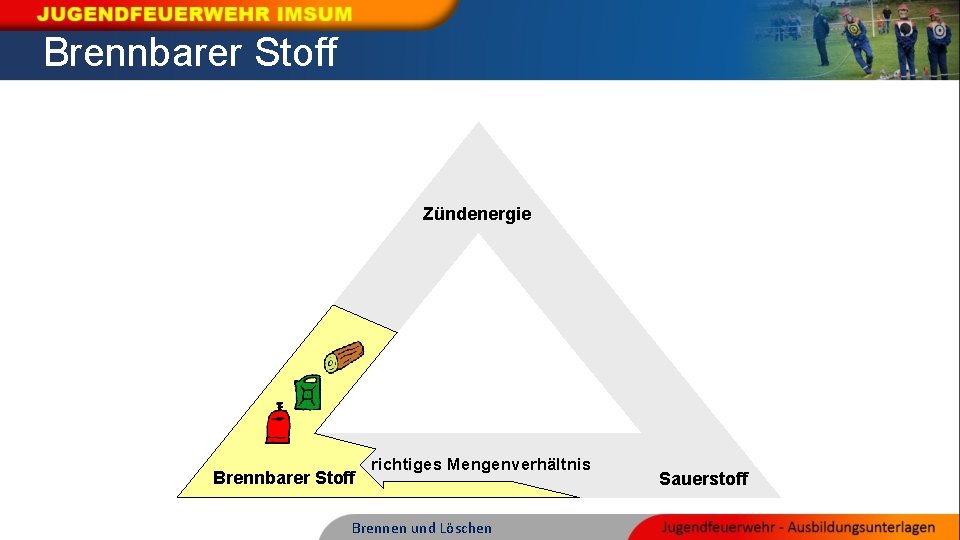 JUGENDFEUERWEHR IMSUM

Brennbarer Stoff

Zündenergie

Brennbarer Stoff

richtiges Mengenverhältnis

Sauerstoff

Brennen und Löschen

Jugendfeuerwehr - Ausbildungsunterlagen